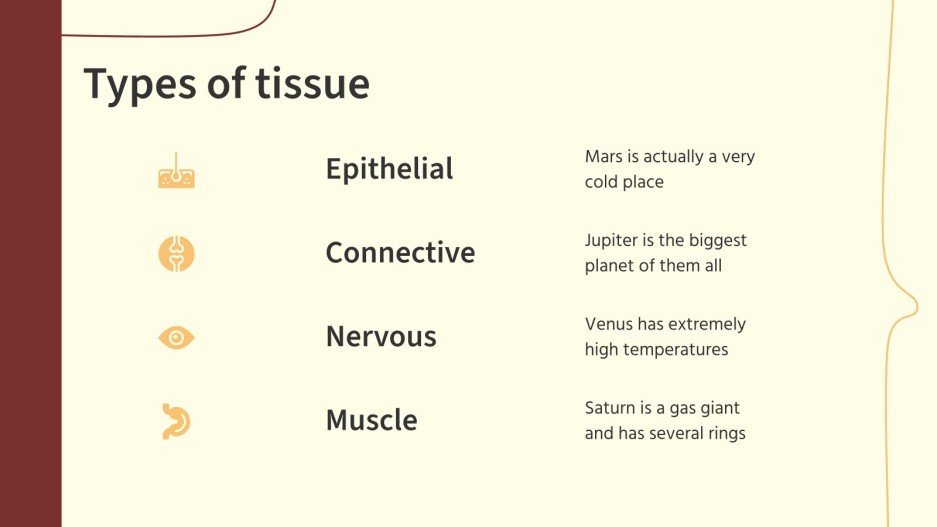 Types of tissue

Epithelial

Mars is actually a very cold place

Connective

Jupiter is the biggest planet of them all

Nervous

Venus has extremely high temperatures

Muscle

Saturn is a gas giant and has several rings